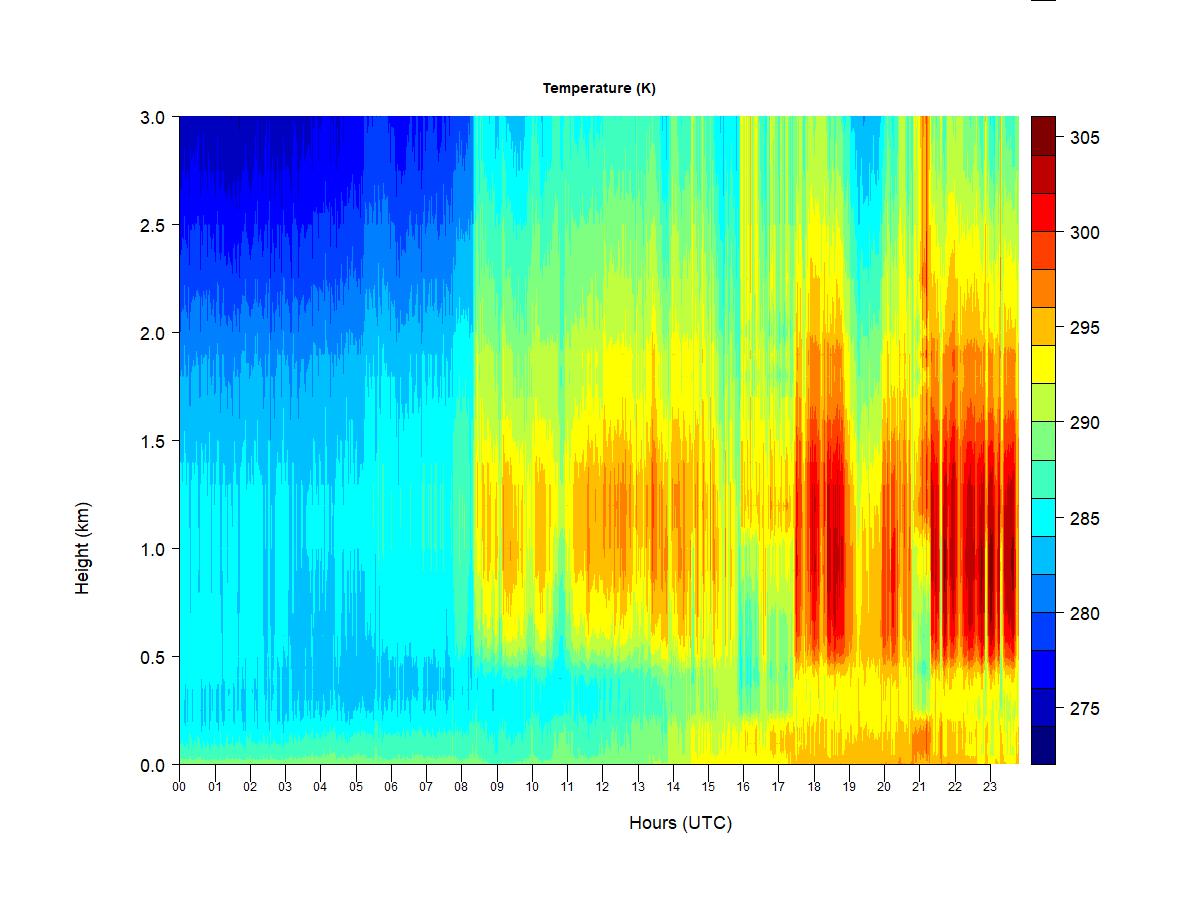 Temperature (K)

Height (km)

3.0
2.5
2.0
1.5
1.0
0.5
0.0

00 01 02 03 04 05 06 07 08 09 10 11 12 13 14 15 16 17 18 19 20 21 22 23

Hours (UTC)

305
300
295
290
285
280
275